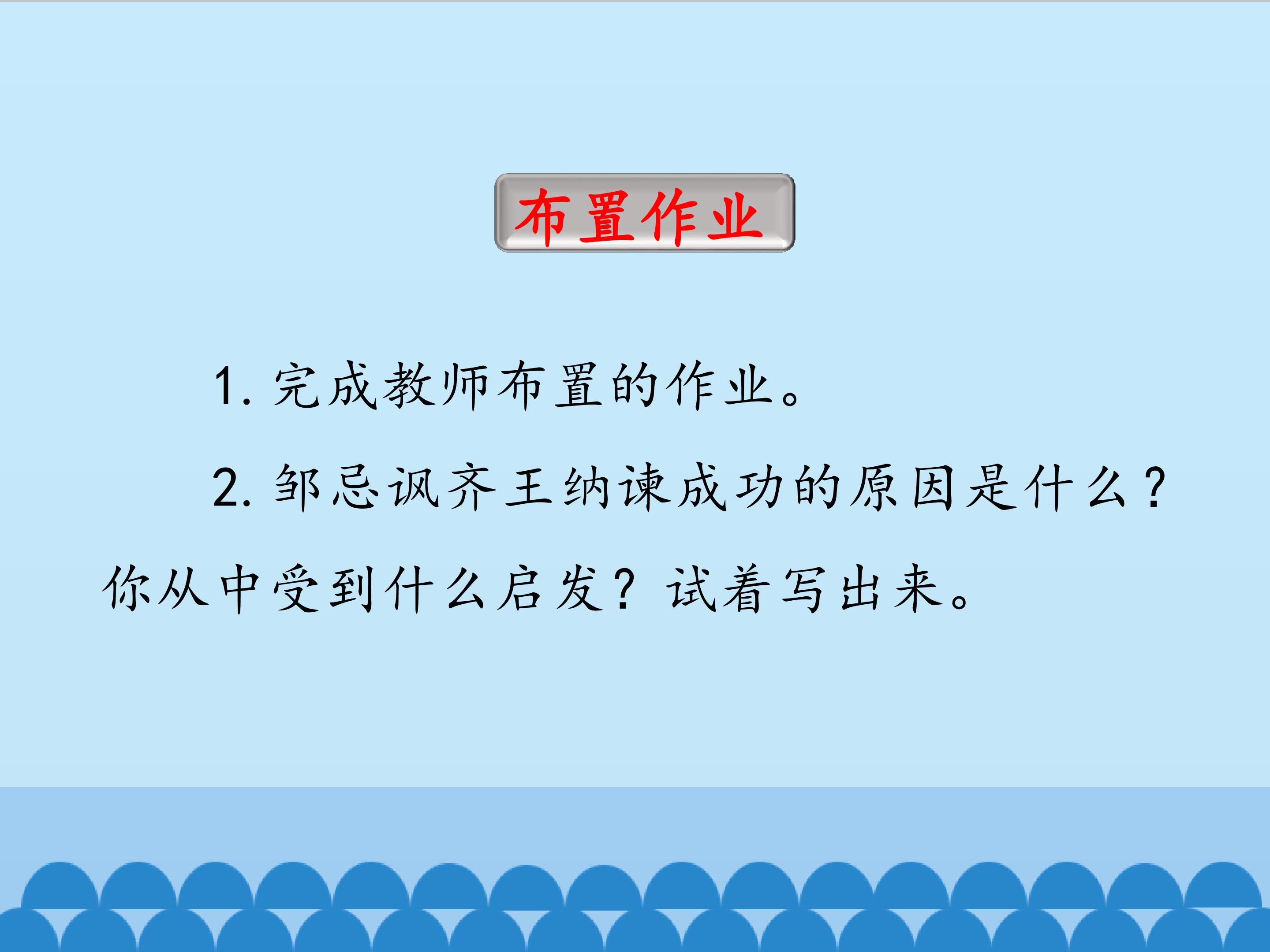 布置作业

1. 完成教师布置的作业。

2. 邹忌讽齐王纳谏成功的原因是什么？你从中受到什么启发？试着写出来。